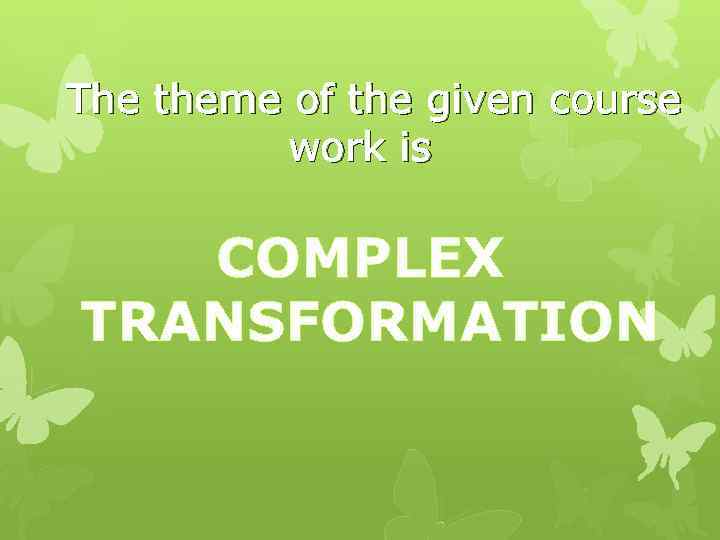 The theme of the given course work is

COMPLEX TRANSFORMATION